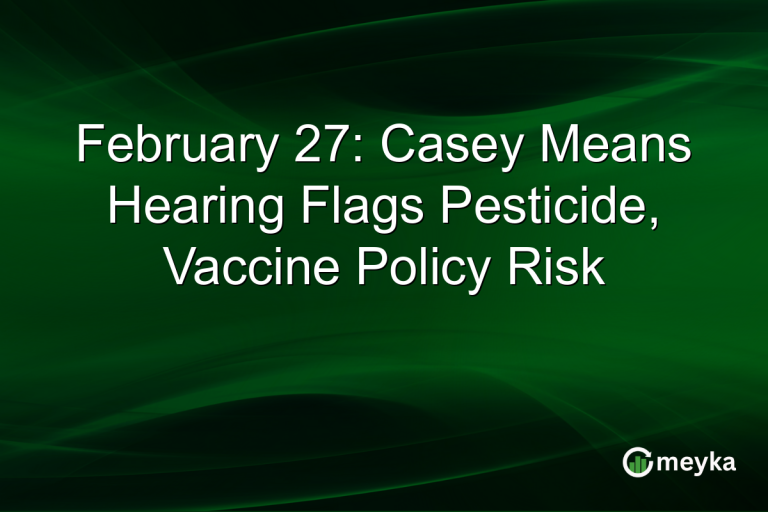 February 27: Casey Means Hearing Flags Pesticide, Vaccine Policy Risk

meyka